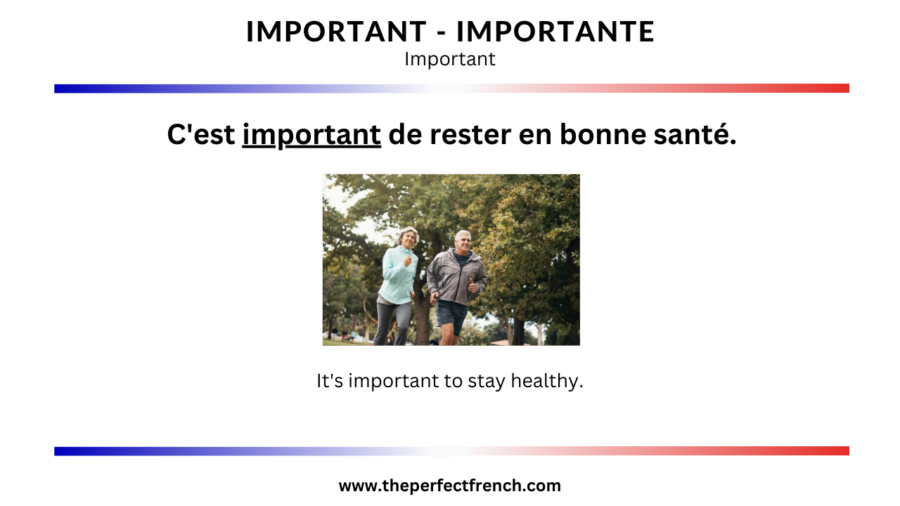 IMPORTANT - IMPORTANTE
Important

C'est important de rester en bonne santé.

It's important to stay healthy.

www.theperfectfrench.com